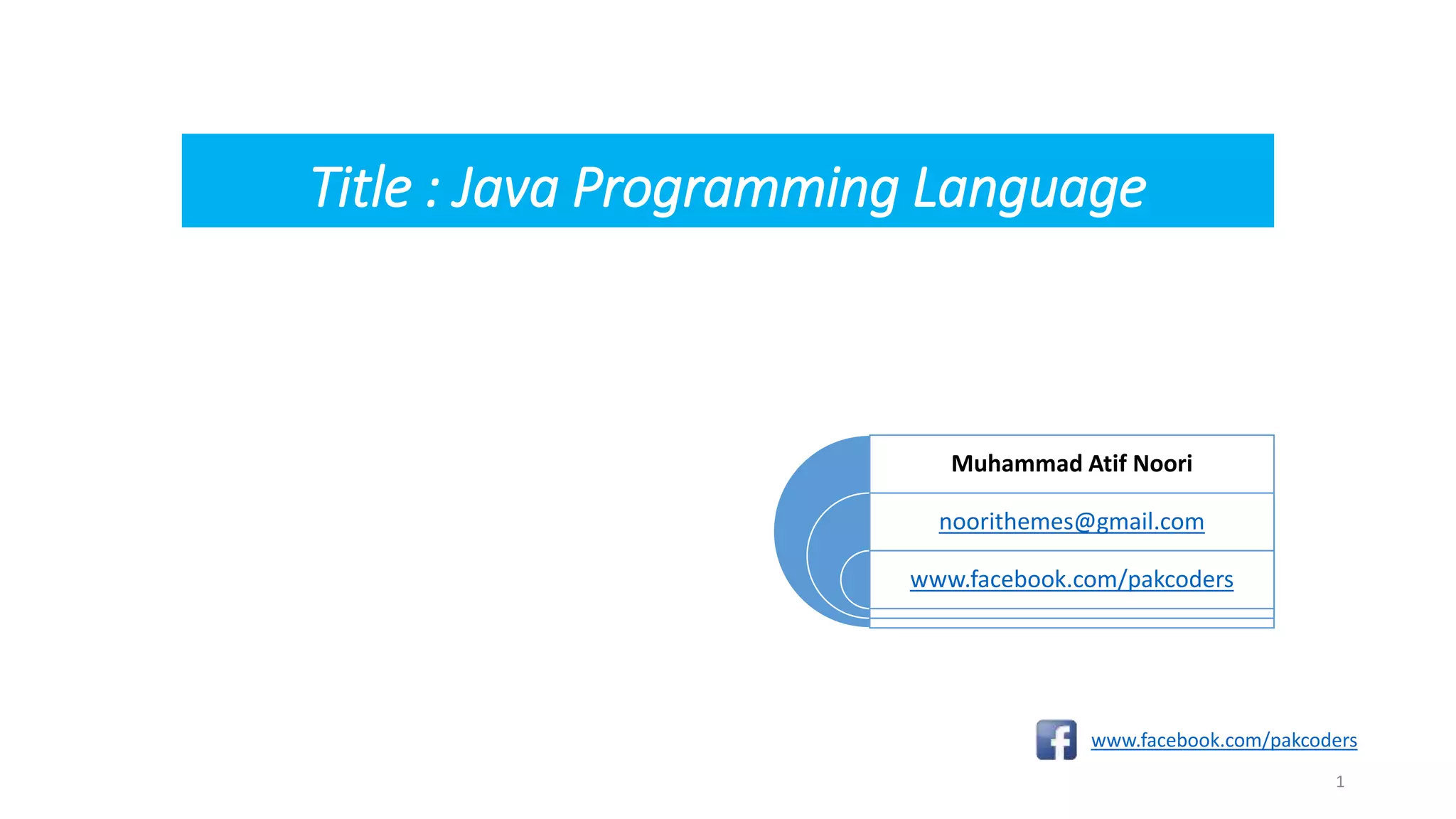 Title : Java Programming Language

Muhammad Atif Noori

noorithemes@gmail.com

www.facebook.com/pakcoders

www.facebook.com/pakcoders

1